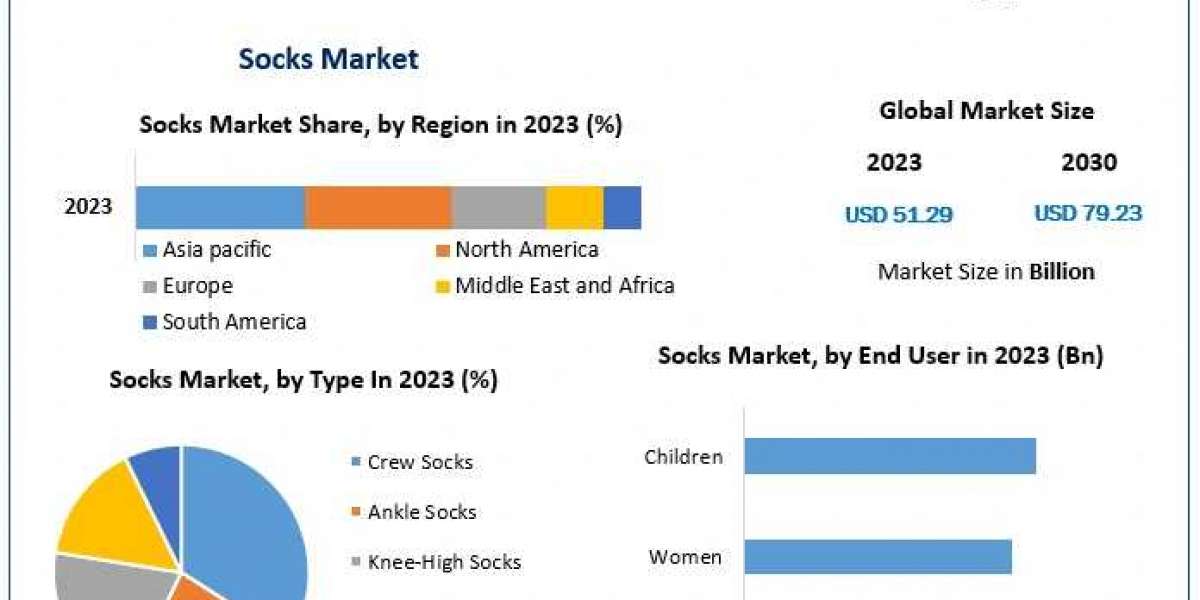 Socks Market

Socks Market Share, by Region in 2023 (%)

2023

Asia pacific
North America
Europe
Middle East and Africa
South America

Global Market Size

2023
2030

USD 51.29
USD 79.23

Market Size in **Billion**

Socks Market, by Type In 2023 (%)

Crew Socks
Ankle Socks
Knee-High Socks

Socks Market, by End User in 2023 (Bn)

Children
Women